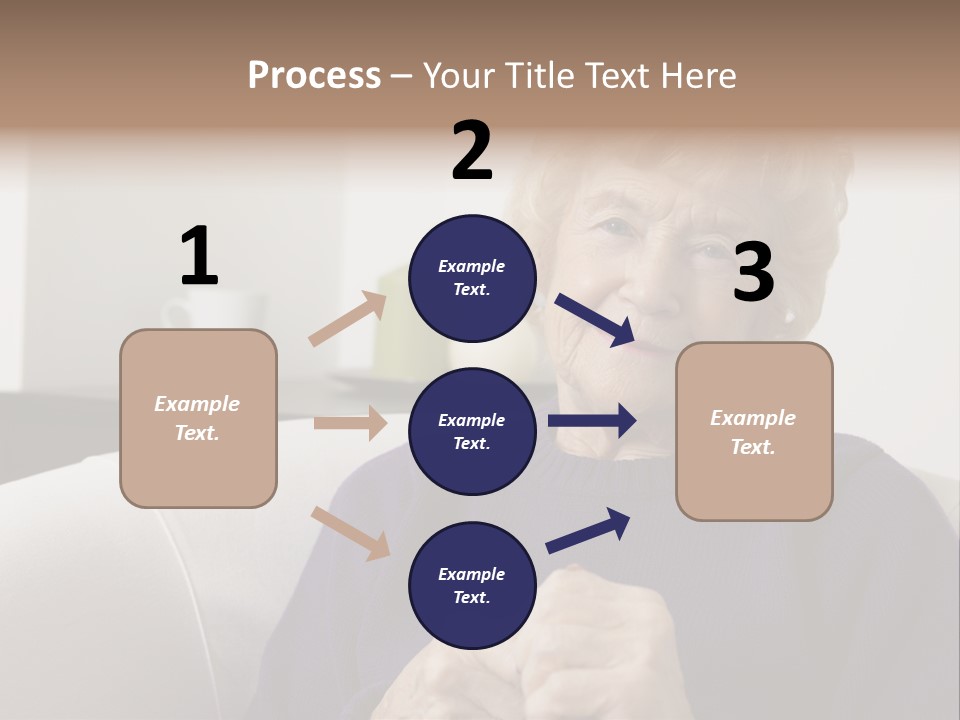 Process – Your Title Text Here

1

Example Text.

2

Example Text.

Example Text.

Example Text.

3

Example Text.